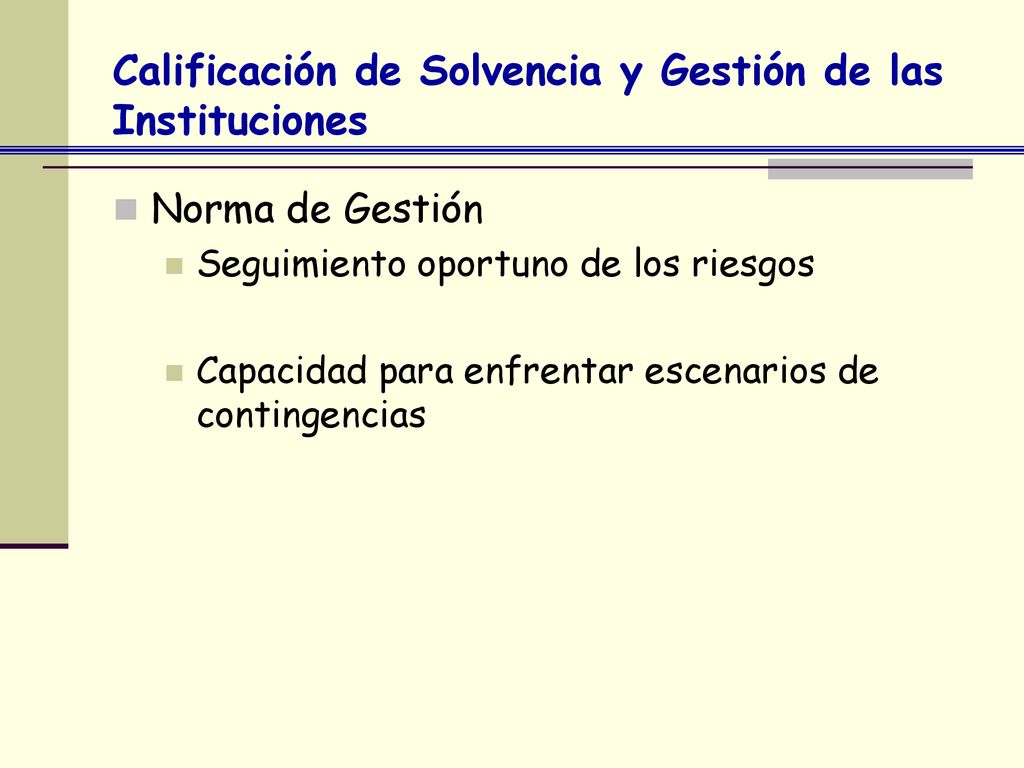 Calificación de Solvencia y Gestión de las Instituciones

Norma de Gestión

Seguimiento oportuno de los riesgos

Capacidad para enfrentar escenarios de contingencias